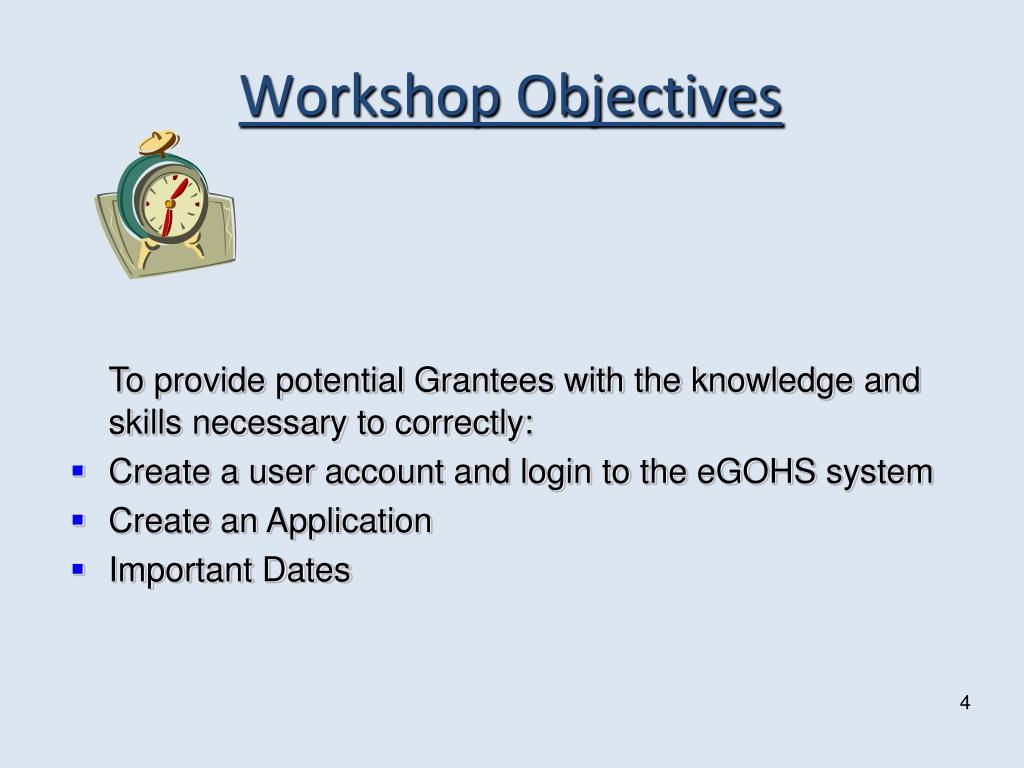 Workshop Objectives

To provide potential Grantees with the knowledge and skills necessary to correctly:

- Create a user account and login to the eGOHS system
- Create an Application
- Important Dates

4